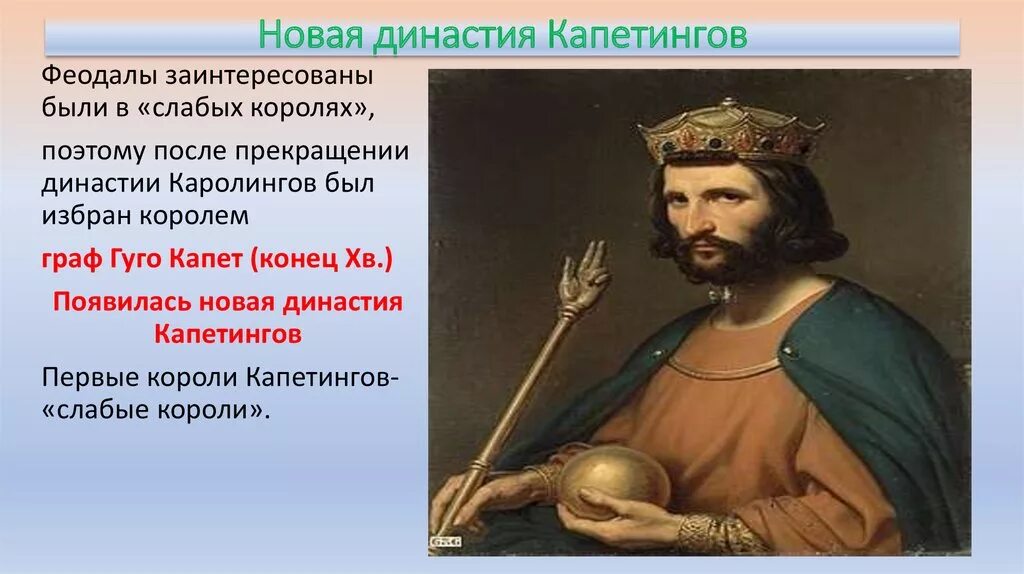 Новая династия Капетингов

Феодалы заинтересованы были в «слабых королях»,

поэтому после прекращении династии Каролингов был избран королем

граф Гуго Капет (конец Хв.)

Появилась новая династия Капетингов

Первые короли Капетингов- «слабые короли».